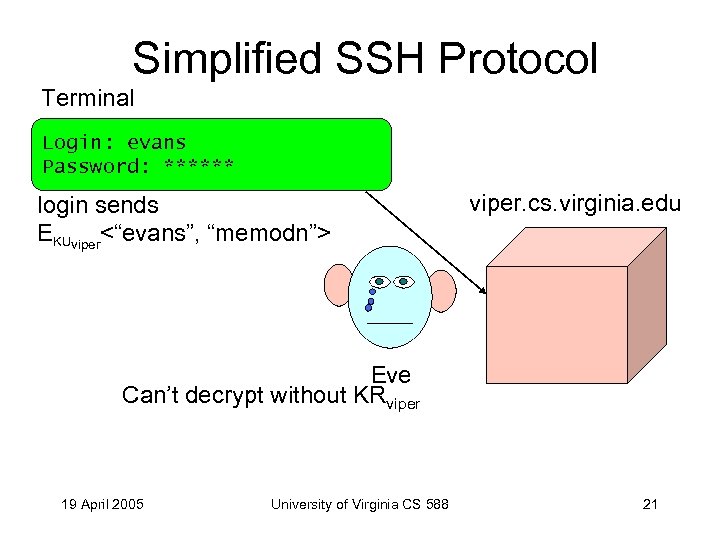 Simplified SSH Protocol

Terminal

Login: evans
Password: ******

login sends
$E_{KU_{viper}}$<“evans”, “memodn”>

viper.cs.virginia.edu

Eve

Can’t decrypt without $KR_{viper}$

19 April 2005

University of Virginia CS 588

21